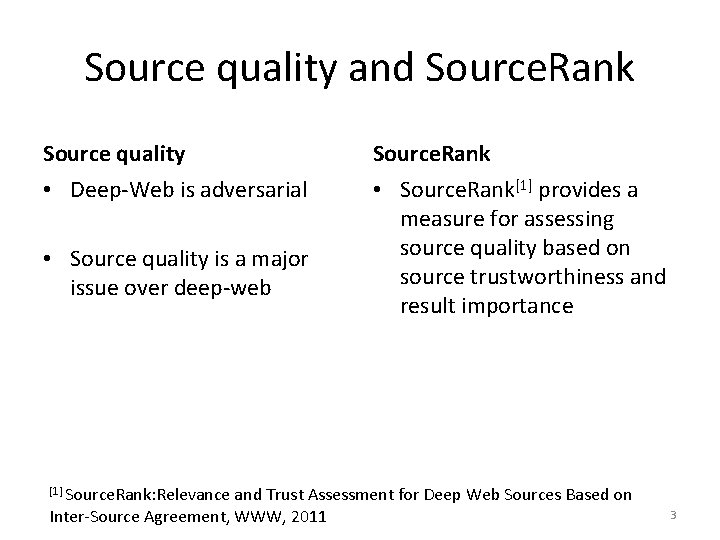 Source quality and SourceRank

Source quality

• Deep-Web is adversarial

• Source quality is a major issue over deep-web

SourceRank

• SourceRank$^{[1]}$ provides a measure for assessing source quality based on source trustworthiness and result importance

$^{[1]}$ SourceRank:Relevance and Trust Assessment for Deep Web Sources Based on Inter-Source Agreement, WWW, 2011

3